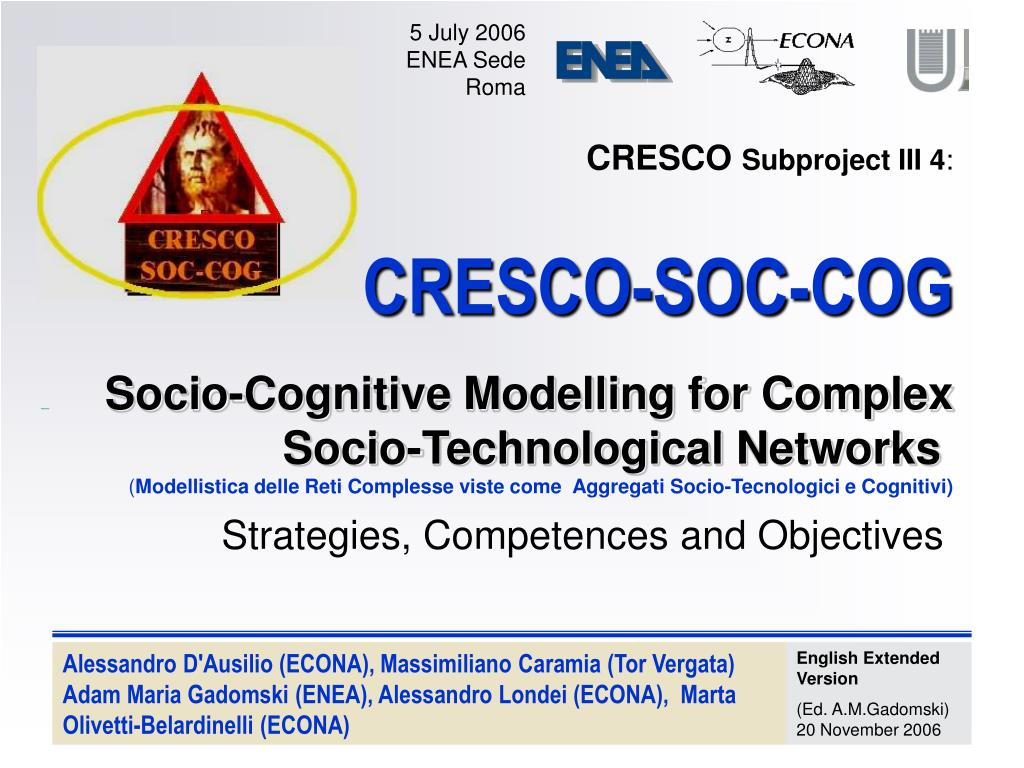 5 July 2006
ENEA Sede
Roma

ENEA

ECONA

CRESCO
SOC-COG

CRESCO Subproject III 4:

CRESCO-SOC-COG

Socio-Cognitive Modelling for Complex Socio-Technological Networks
(Modellistica delle Reti Complesse viste come Aggregati Socio-Tecnologici e Cognitivi)

Strategies, Competences and Objectives

Alessandro D'Ausilio (ECONA), Massimiliano Caramia (Tor Vergata)
Adam Maria Gadomski (ENEA), Alessandro Londei (ECONA), Marta Olivetti-Belardinelli (ECONA)

English Extended Version

(Ed. A.M.Gadomski)
20 November 2006